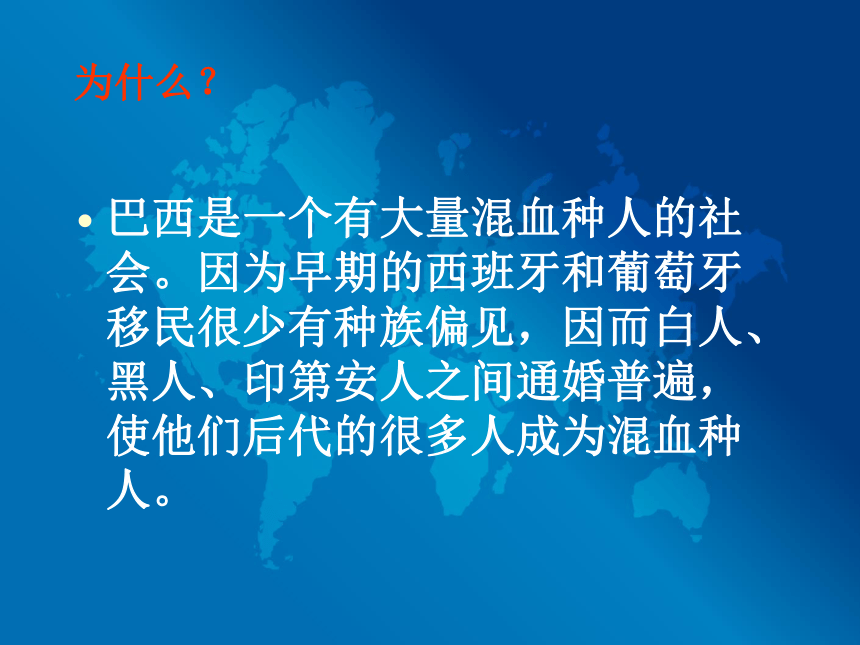 为什么？

• 巴西是一个有大量混血种人的社会。因为早期的西班牙和葡萄牙移民很少有种族偏见，因而白人、黑人、印第安人之间通婚普遍，使他们后代的很多人成为混血种人。